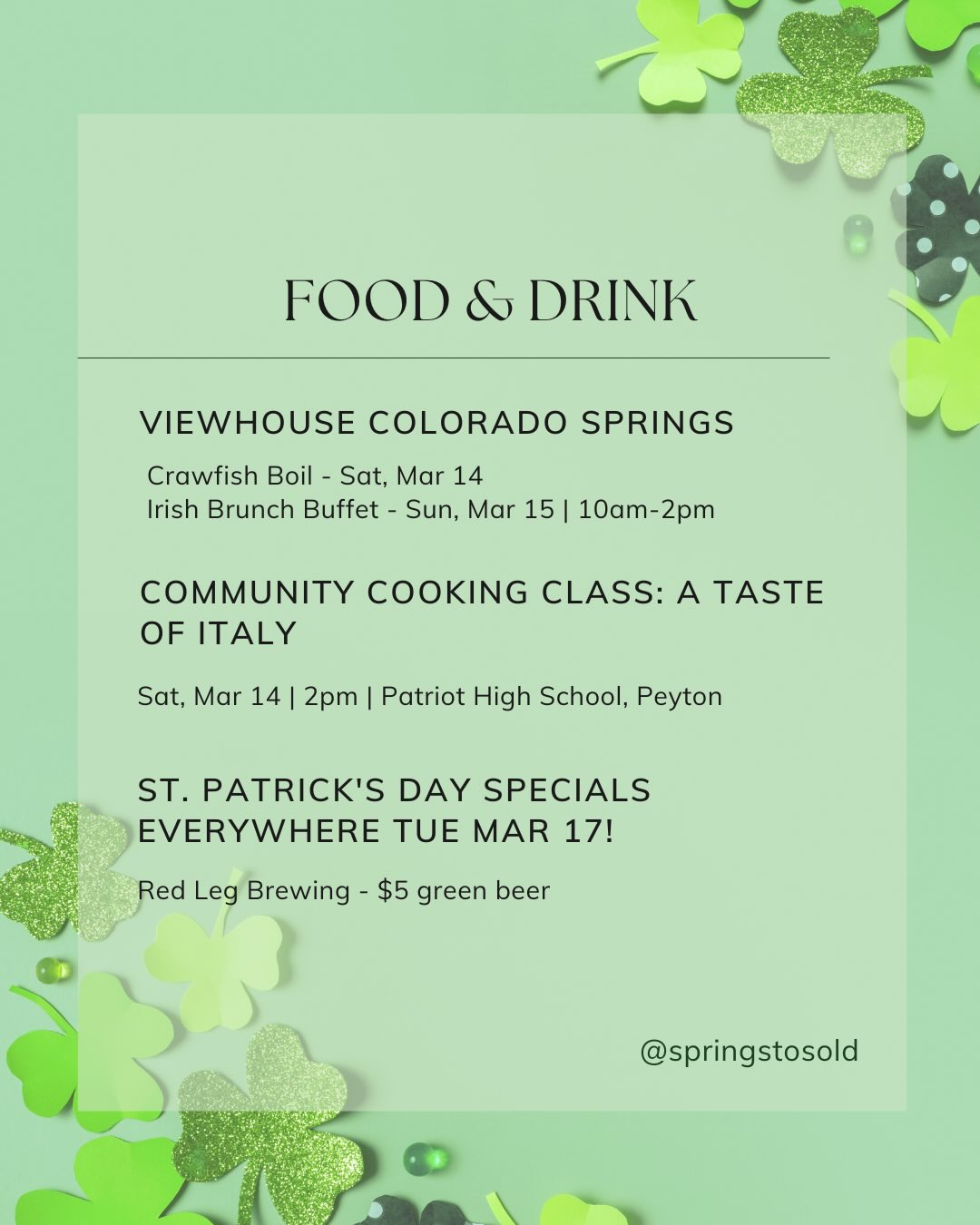 FOOD & DRINK

VIEWHOUSE COLORADO SPRINGS

Crawfish Boil - Sat, Mar 14
Irish Brunch Buffet - Sun, Mar 15 | 10am-2pm

COMMUNITY COOKING CLASS: A TASTE OF ITALY

Sat, Mar 14 | 2pm | Patriot High School, Peyton

ST. PATRICK'S DAY SPECIALS EVERYWHERE TUE MAR 17!

Red Leg Brewing - $5 green beer

@springstosold